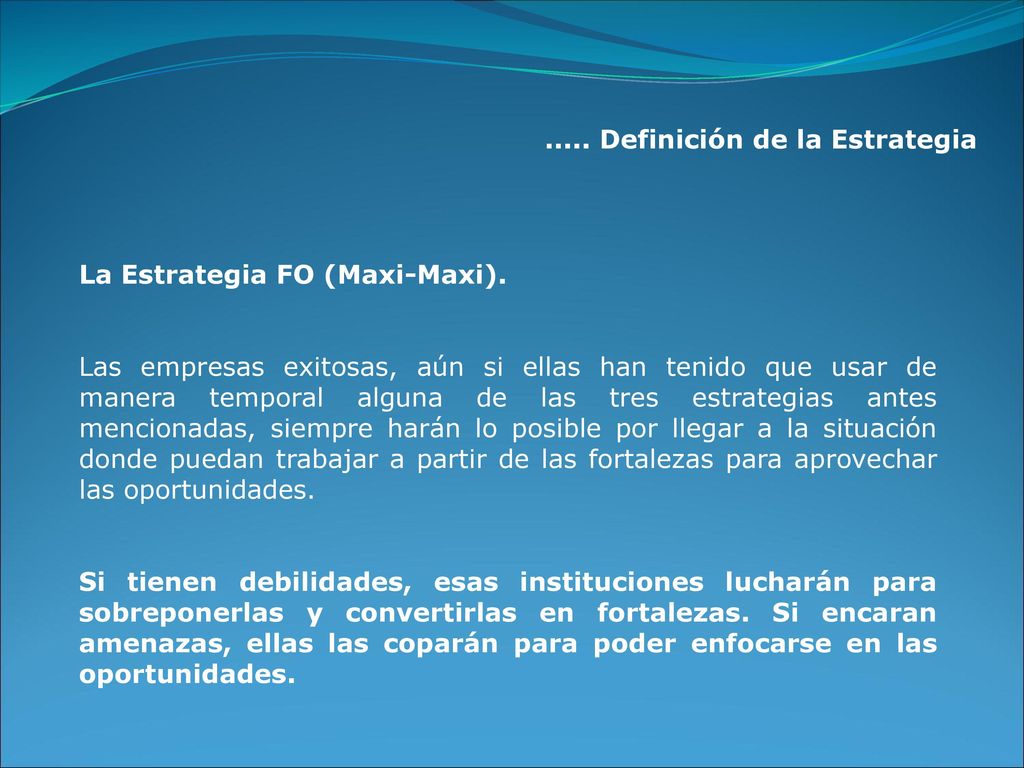 ….. Definición de la Estrategia

La Estrategia FO (Maxi-Maxi).

Las empresas exitosas, aún si ellas han tenido que usar de manera temporal alguna de las tres estrategias antes mencionadas, siempre harán lo posible por llegar a la situación donde puedan trabajar a partir de las fortalezas para aprovechar las oportunidades.

Si tienen debilidades, esas instituciones lucharán para sobreponerlas y convertirlas en fortalezas. Si encaran amenazas, ellas las coparán para poder enfocarse en las oportunidades.